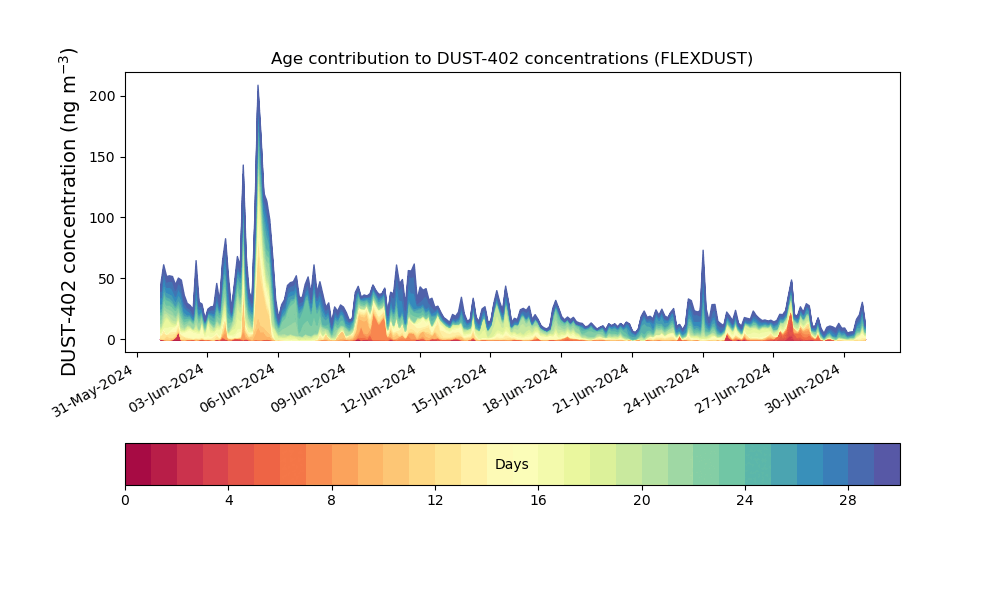 Age contribution to DUST-402 concentrations (FLEXDUST)

DUST-402 concentration (ng m$^{-3}$)

200
150
100
50
0

31-May-2024
03-Jun-2024
06-Jun-2024
09-Jun-2024
12-Jun-2024
15-Jun-2024
18-Jun-2024
21-Jun-2024
24-Jun-2024
27-Jun-2024
30-Jun-2024

Days

0
4
8
12
16
20
24
28